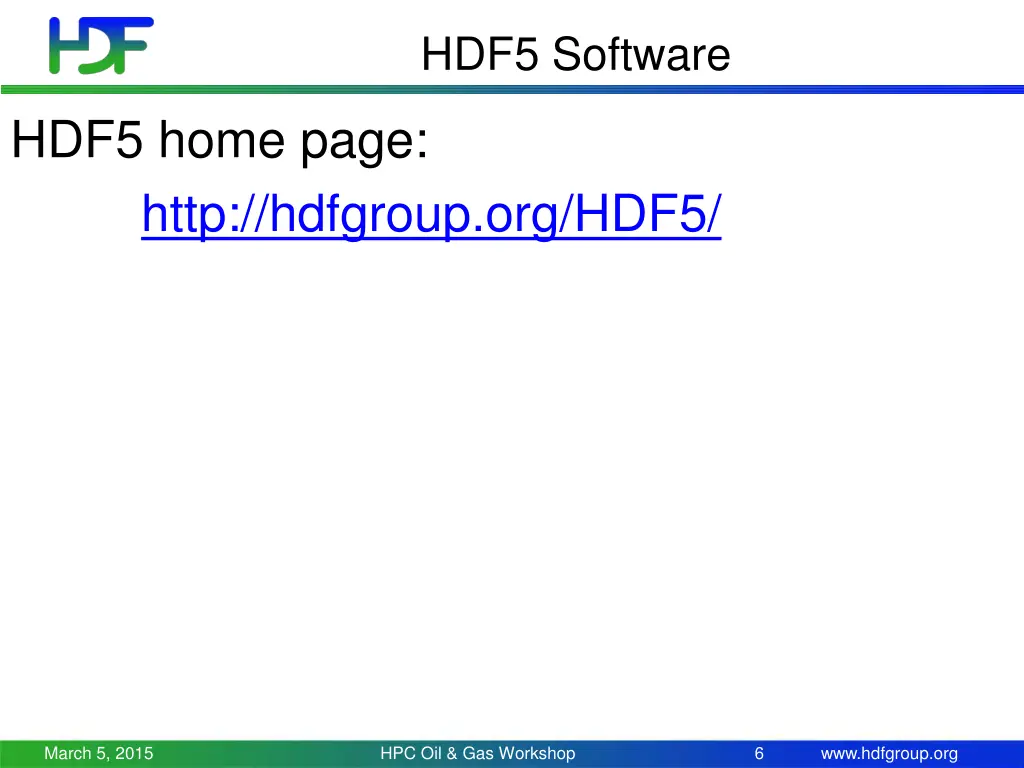 HDF

HDF5 Software

HDF5 home page:

http://hdfgroup.org/HDF5/

March 5, 2015 HPC Oil & Gas Workshop 6 www.hdfgroup.org